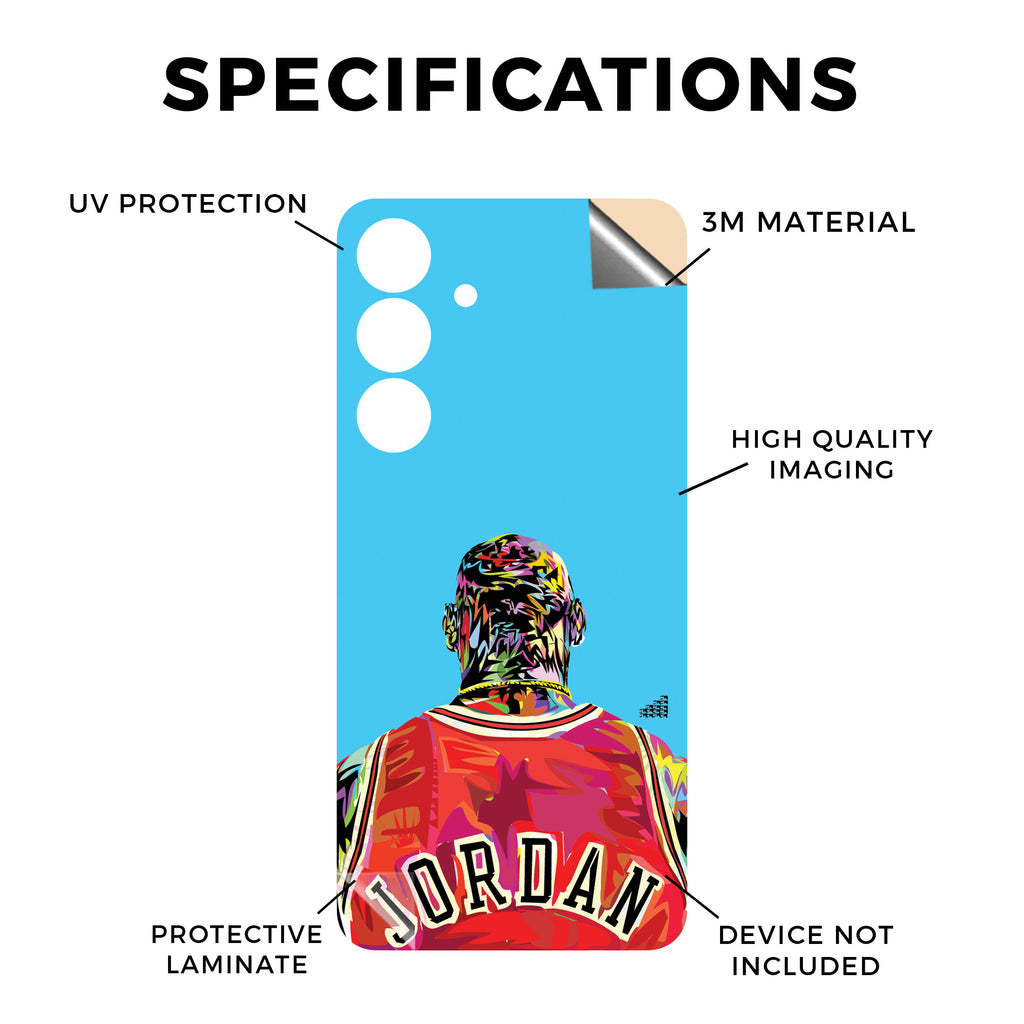 SPECIFICATIONS

UV PROTECTION

3M MATERIAL

HIGH QUALITY IMAGING

JORDAN

PROTECTIVE LAMINATE

DEVICE NOT INCLUDED